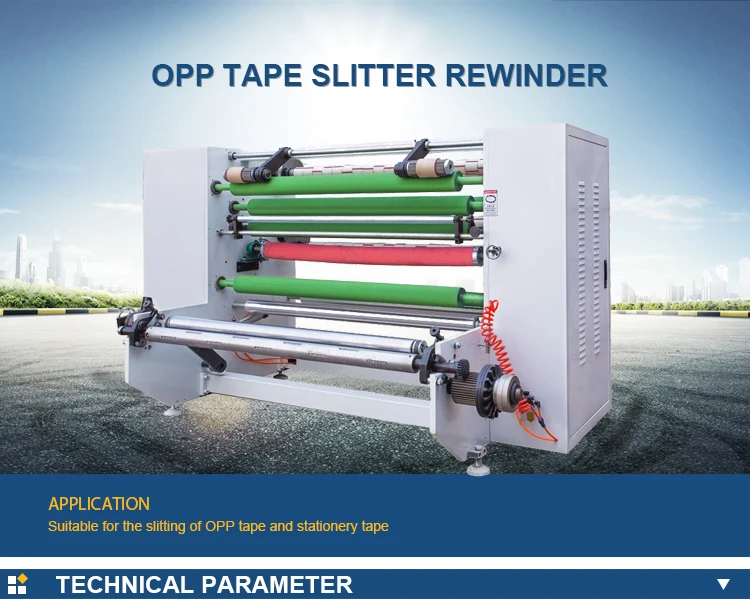 OPP TAPE SLITTER REWINDER

APPLICATION
Suitable for the slitting of OPP tape and stationery tape

TECHNICAL PARAMETER